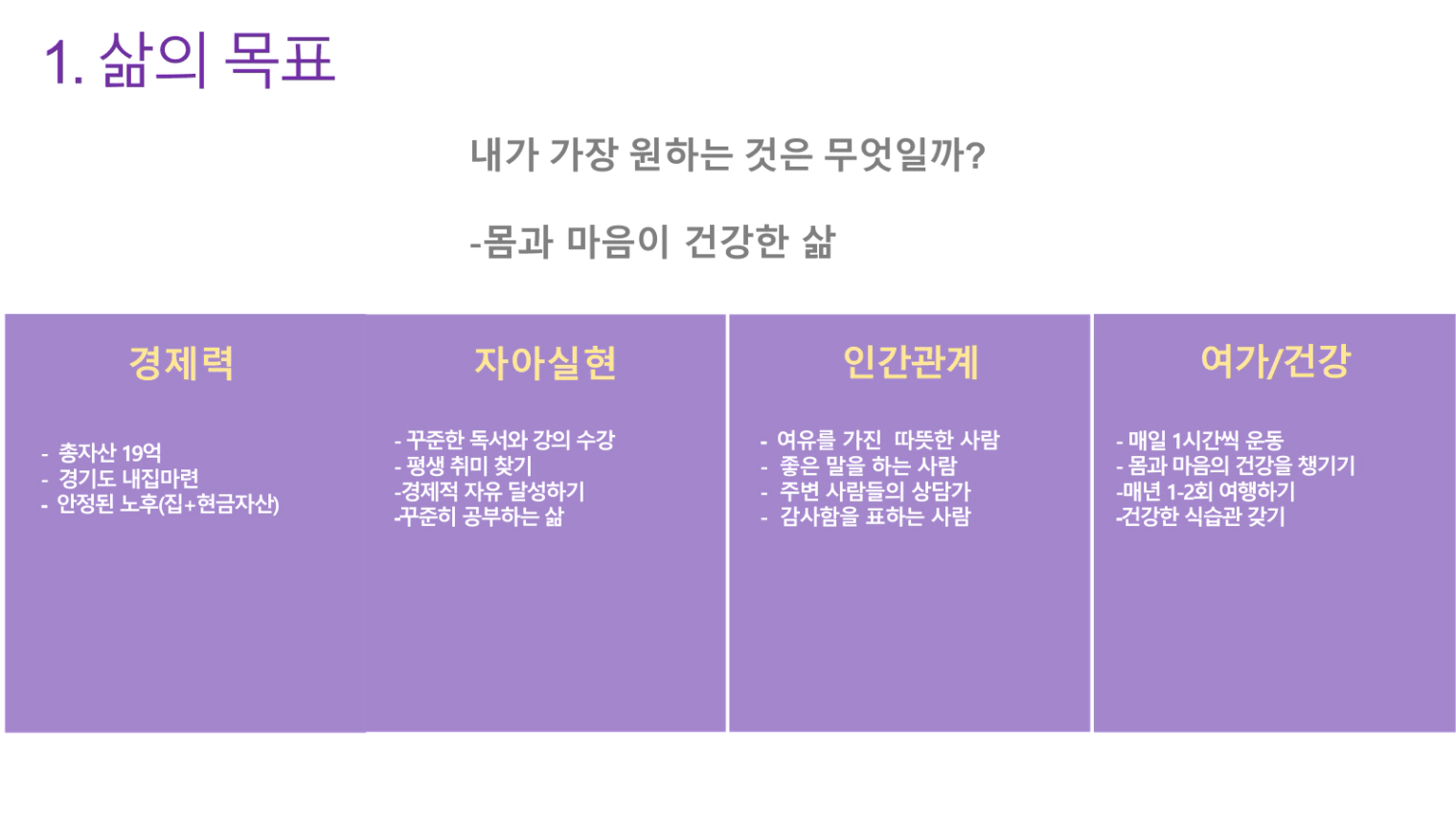 1. 삶의 목표

내가 가장 원하는 것은 무엇일까?

-몸과 마음이 건강한 삶

경제력

- 총자산 19억
- 경기도 내집마련
- 안정된 노후(집+현금자산)

자아실현

- 꾸준한 독서와 강의 수강
- 평생 취미 찾기
-경제적 자유 달성하기
-꾸준히 공부하는 삶

인간관계

- 여유를 가진 따뜻한 사람
- 좋은 말을 하는 사람
- 주변 사람들의 상담가
- 감사함을 표하는 사람

여가/건강

- 매일 1시간씩 운동
- 몸과 마음의 건강을 챙기기
-매년 1-2회 여행하기
-건강한 식습관 갖기